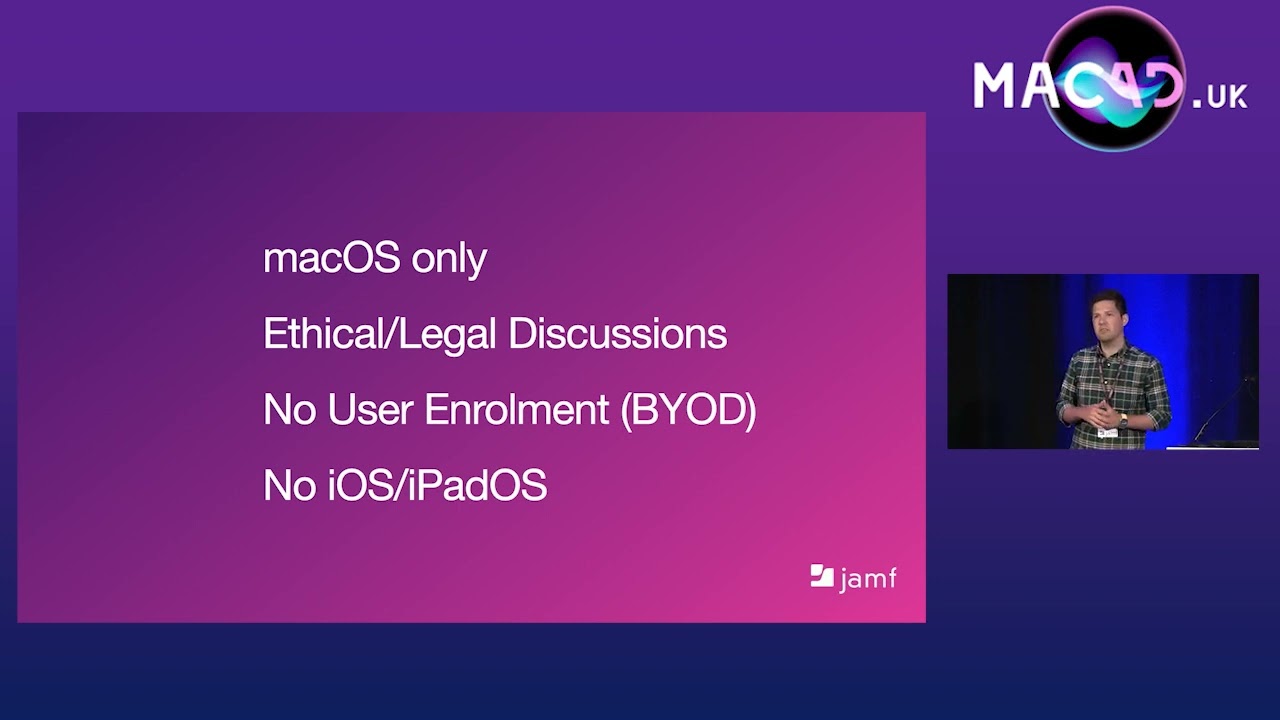 MACAD.UK

macOS only

Ethical/Legal Discussions

No User Enrolment (BYOD)

No iOS/iPadOS

jamf